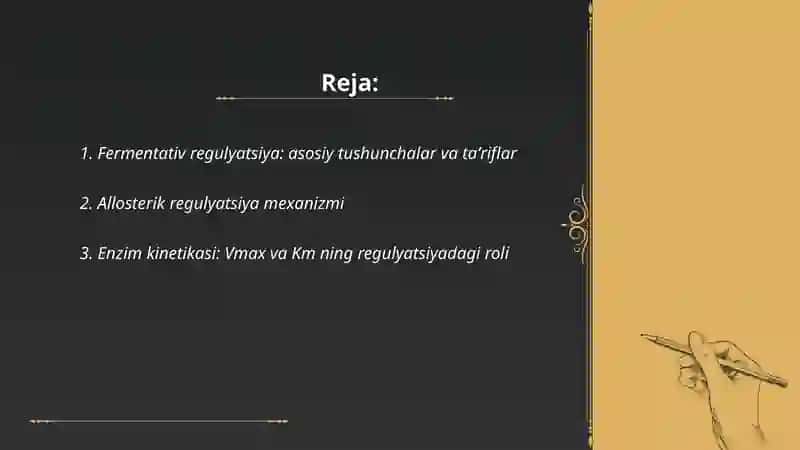 Reja:

1. Fermentativ regulyatsiya: asosiy tushunchalar va ta'riflar

2. Allosterik regulyatsiya mexanizmi

3. Enzim kinetikasi: Vmax va Km ning regulyatsiyadagi roli